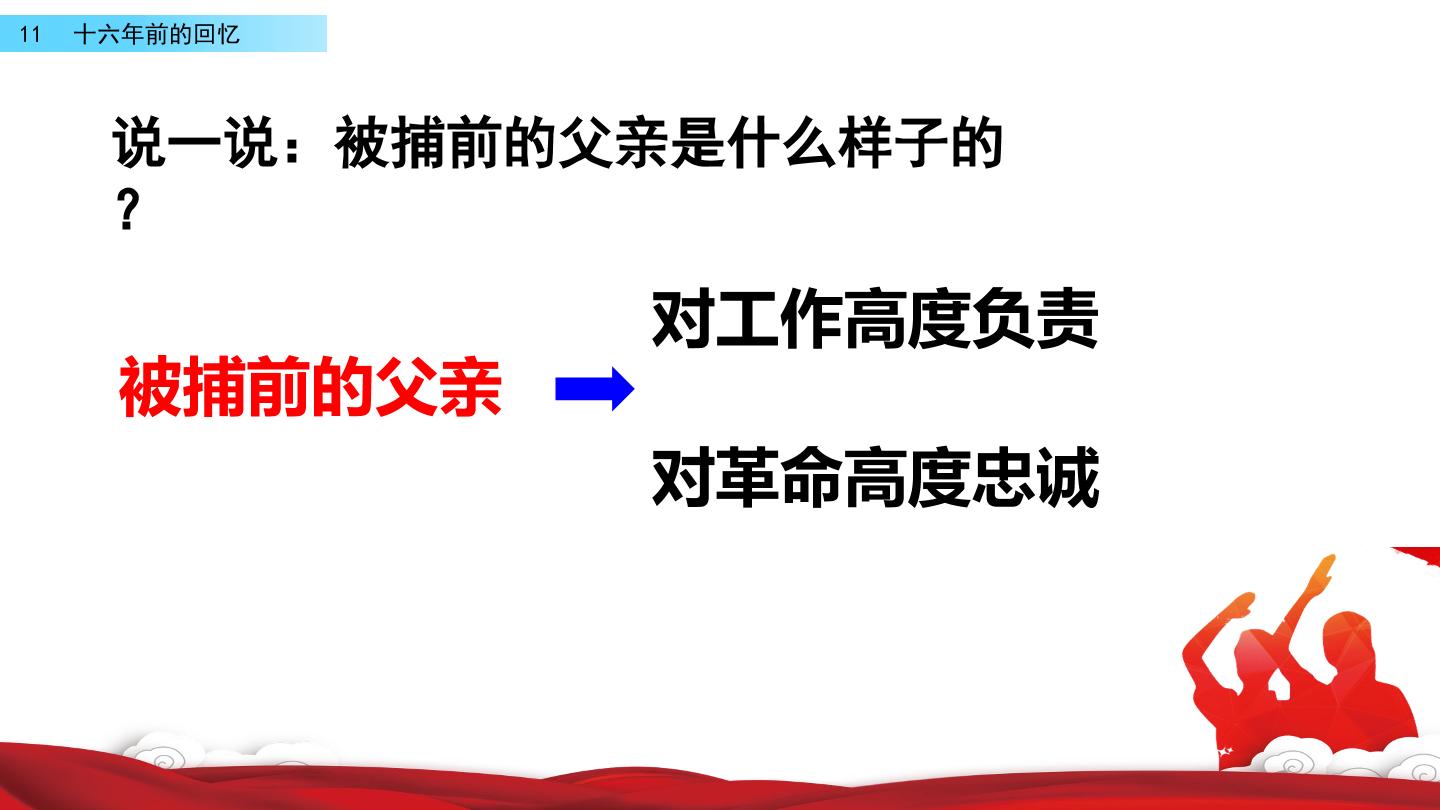 11　十六年前的回忆

说一说：被捕前的父亲是什么样子的？

被捕前的父亲

对工作高度负责

对革命高度忠诚